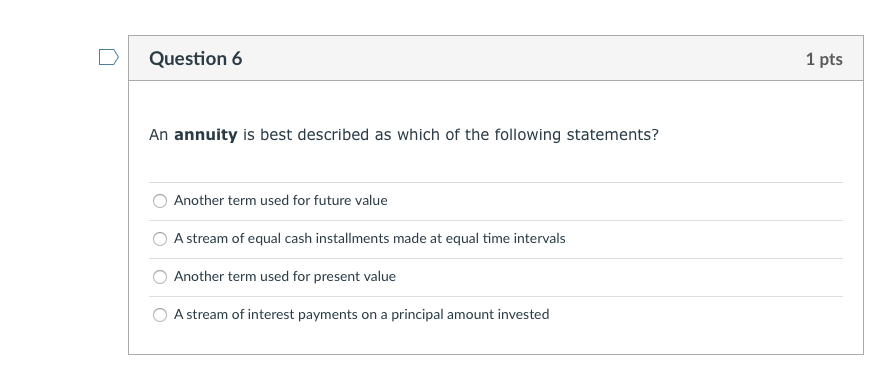 Question 6

1 pts

An annuity is best described as which of the following statements?

Another term used for future value

A stream of equal cash installments made at equal time intervals

Another term used for present value

A stream of interest payments on a principal amount invested